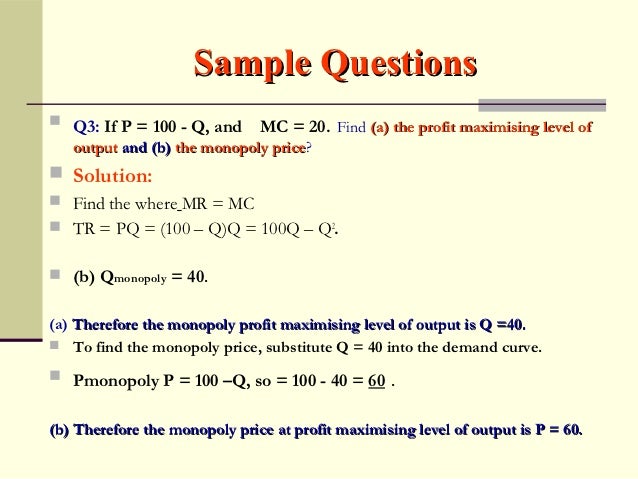 Sample Questions

Q3: If P = 100 - Q, and MC = 20. Find (a) the profit maximising level of output and (b) the monopoly price?

Solution:

Find the where MR = MC

TR = PQ = (100 – Q)Q = 100Q – $Q^2$.

(b) $Q_{monopoly}$ = 40.

(a) Therefore the monopoly profit maximising level of output is Q =40.

To find the monopoly price, substitute Q = 40 into the demand curve.

Pmonopoly P = 100 –Q, so = 100 - 40 = 60 .

(b) Therefore the monopoly price at profit maximising level of output is P = 60.